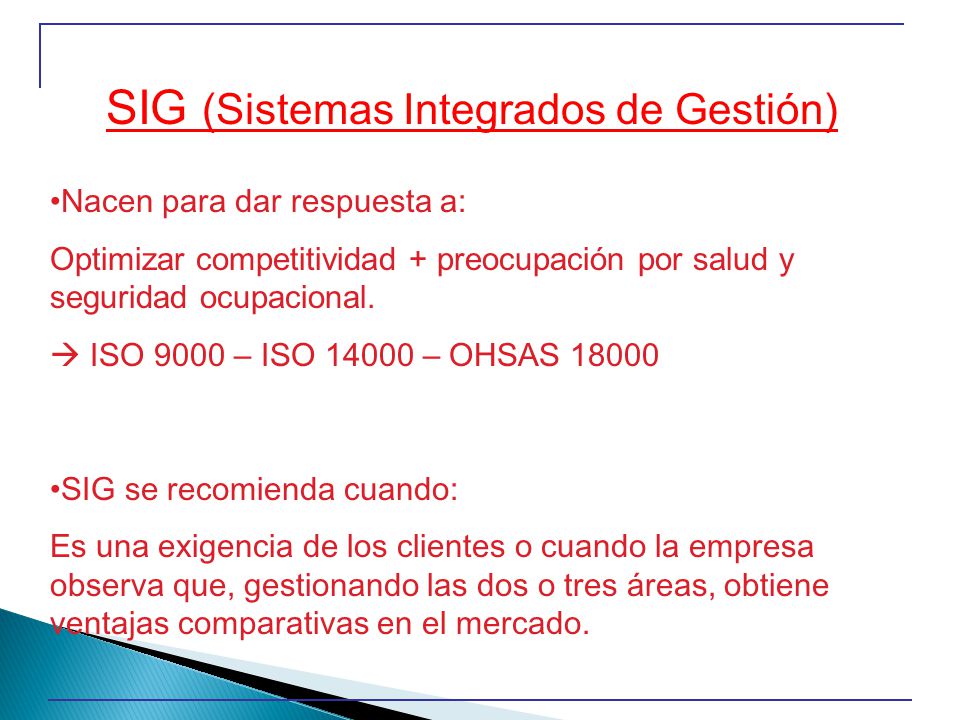 SIG (Sistemas Integrados de Gestión)

•Nacen para dar respuesta a:

Optimizar competitividad + preocupación por salud y seguridad ocupacional.

→ ISO 9000 – ISO 14000 – OHSAS 18000

•SIG se recomienda cuando:

Es una exigencia de los clientes o cuando la empresa observa que, gestionando las dos o tres áreas, obtiene ventajas comparativas en el mercado.